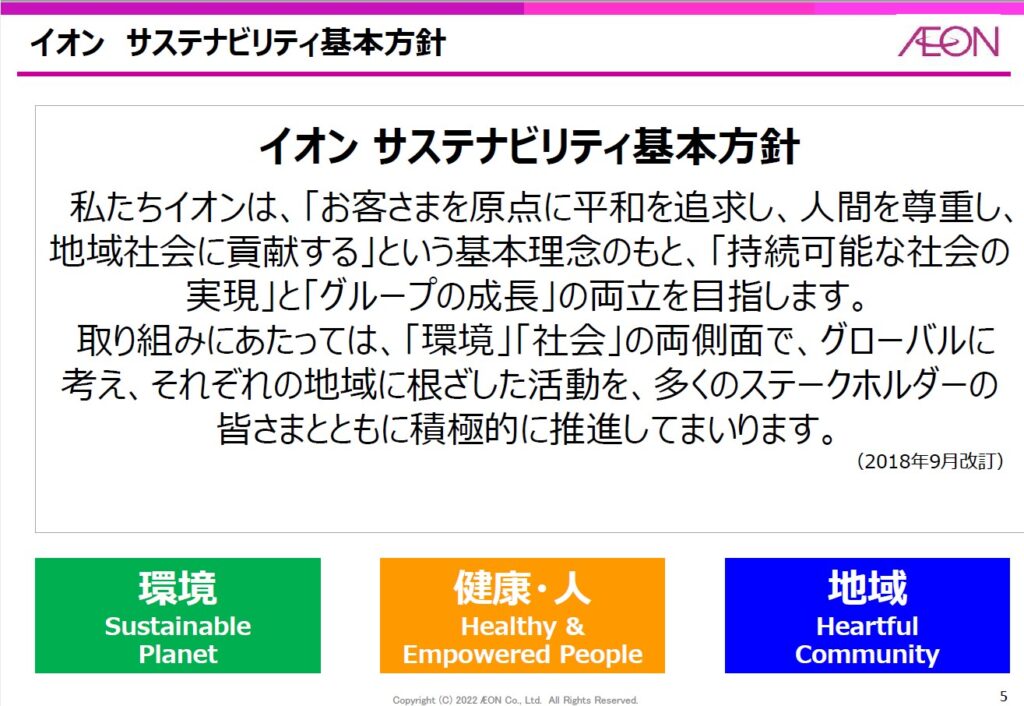 イオン　サステナビリティ基本方針

ÆON

イオン サステナビリティ基本方針

私たちイオンは、「お客さまを原点に平和を追求し、人間を尊重し、地域社会に貢献する」という基本理念のもと、「持続可能な社会の実現」と「グループの成長」の両立を目指します。
取り組みにあたっては、「環境」「社会」の両側面で、グローバルに考え、それぞれの地域に根ざした活動を、多くのステークホルダーの皆さまとともに積極的に推進してまいります。

（2018年9月改訂）

環境
Sustainable Planet

健康・人
Healthy & Empowered People

地域
Heartful Community

Copyright (C) 2022 ÆON Co., Ltd. All Rights Reserved.

5